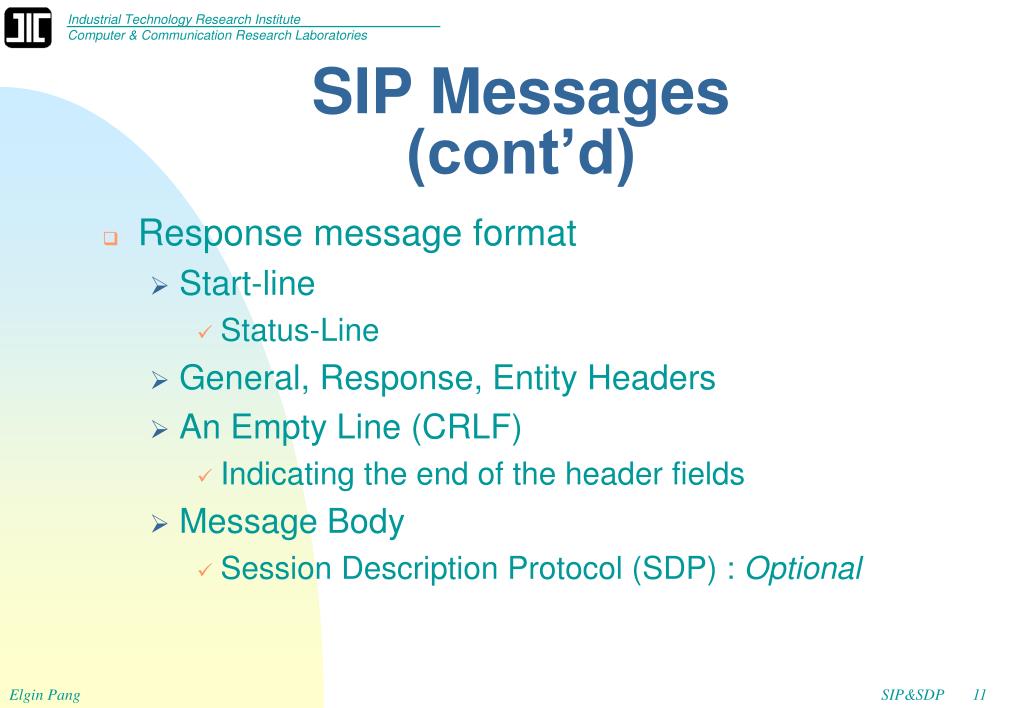 Industrial Technology Research Institute
Computer & Communication Research Laboratories

SIP Messages (cont'd)

Response message format
Start-line
Status-Line
General, Response, Entity Headers
An Empty Line (CRLF)
Indicating the end of the header fields
Message Body
Session Description Protocol (SDP) : Optional

Elgin Pang

SIP&SDP 11